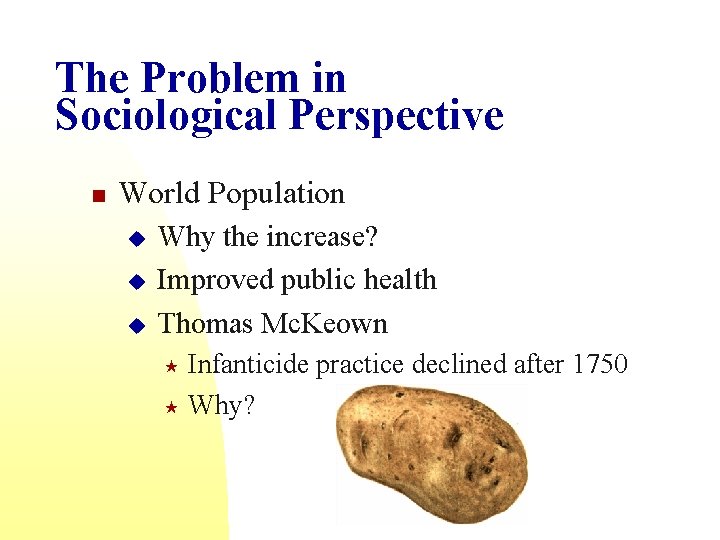 The Problem in Sociological Perspective

World Population

Why the increase?

Improved public health

Thomas McKeown

Infanticide practice declined after 1750

Why?